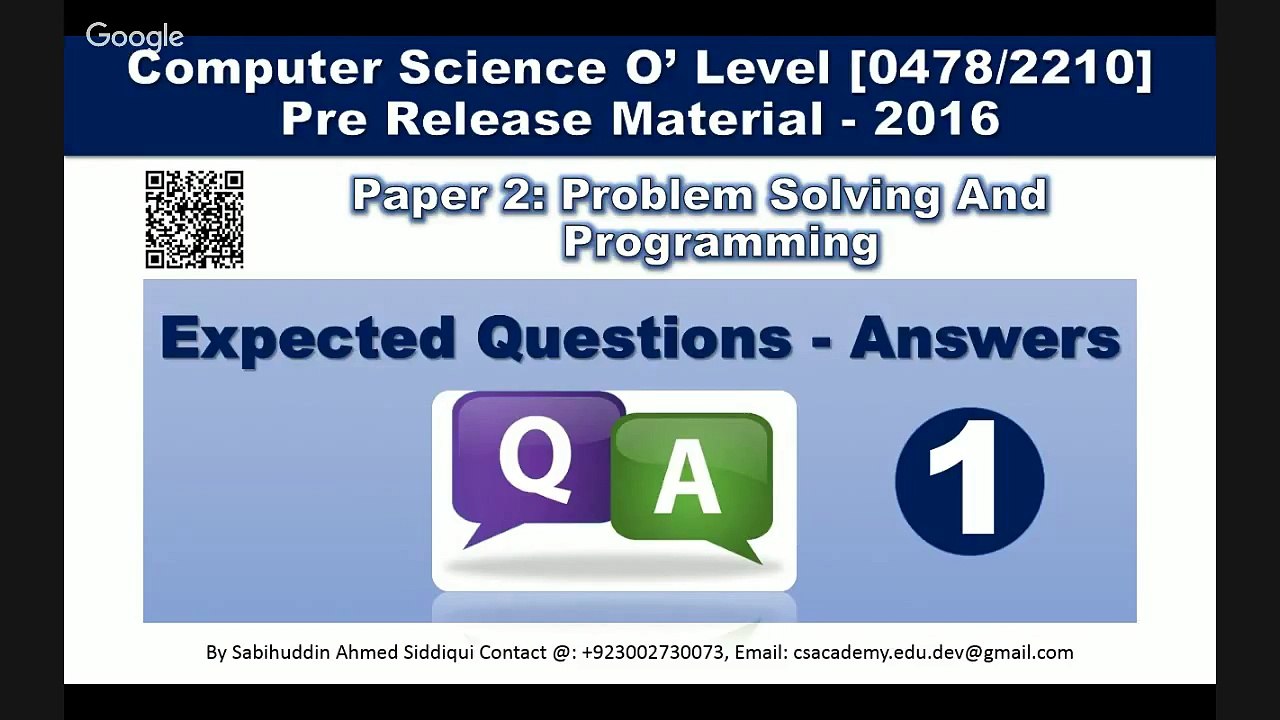 Google

Computer Science O' Level [0478/2210]
Pre Release Material - 2016

Paper 2: Problem Solving And Programming

Expected Questions - Answers

Q A

1

By Sabihuddin Ahmed Siddiqui Contact @: +923002730073, Email: csacademy.edu.dev@gmail.com